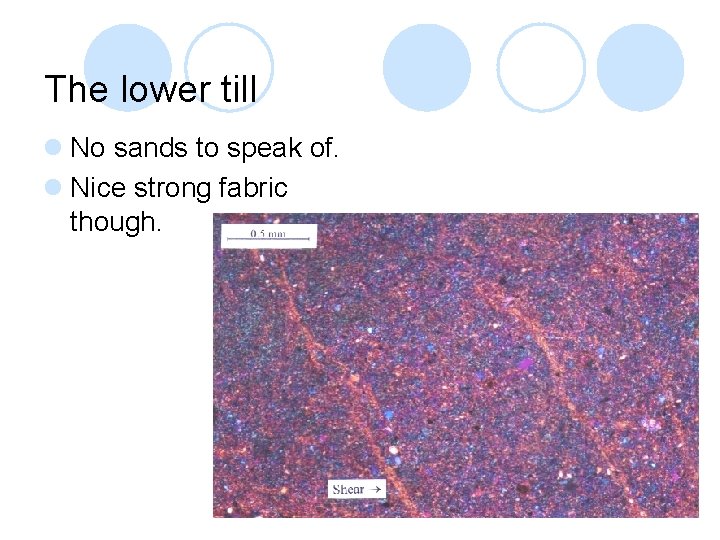 The lower till

No sands to speak of.

Nice strong fabric though.

0.5 mm

Shear →